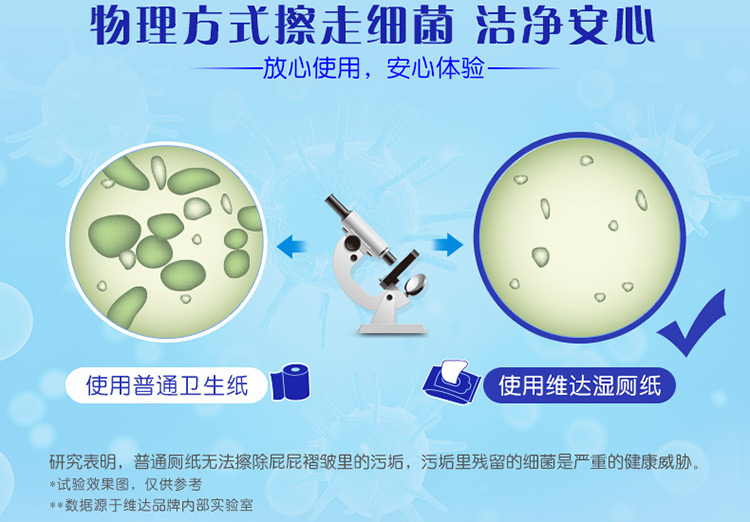 物理方式擦走细菌 洁净安心

放心使用，安心体验

使用普通卫生纸

使用维达湿厕纸

研究表明，普通厕纸无法擦除屁屁褶皱里的污垢，污垢里残留的细菌是严重的健康威胁。
*试验效果图，仅供参考
**数据源于维达品牌内部实验室